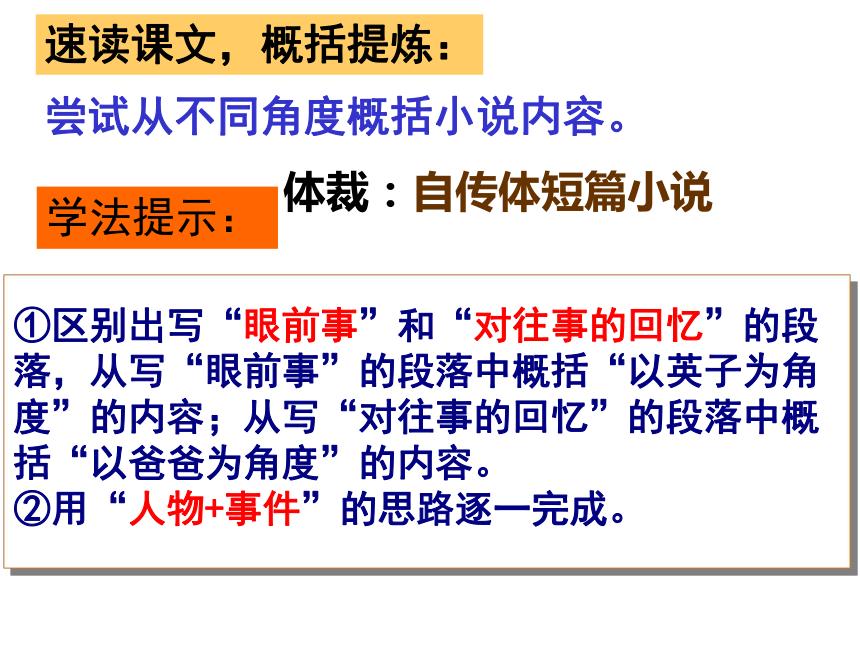 速读课文，概括提炼：

尝试从不同角度概括小说内容。

体裁：自传体短篇小说

学法提示：

①区别出写“眼前事”和“对往事的回忆”的段落，从写“眼前事”的段落中概括“以英子为角度”的内容；从写“对往事的回忆”的段落中概括“以爸爸为角度”的内容。
②用“人物+事件”的思路逐一完成。